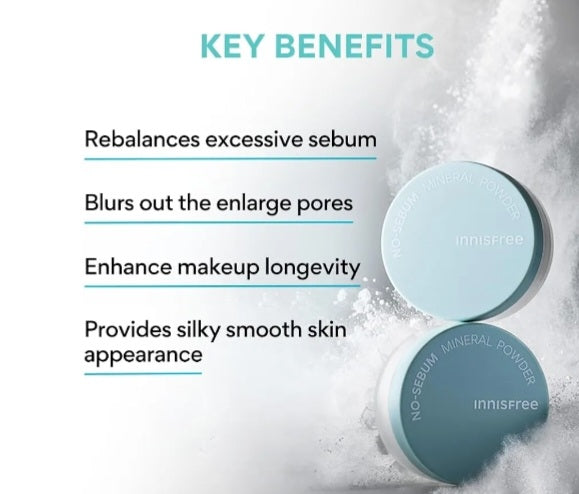 KEY BENEFITS

Rebalances excessive sebum

Blurs out the enlarge pores

Enhance makeup longevity

Provides silky smooth skin appearance

NO-SEBUM MINERAL POWDER
innisfree

NO-SEBUM MINERAL POWDER
innisfree